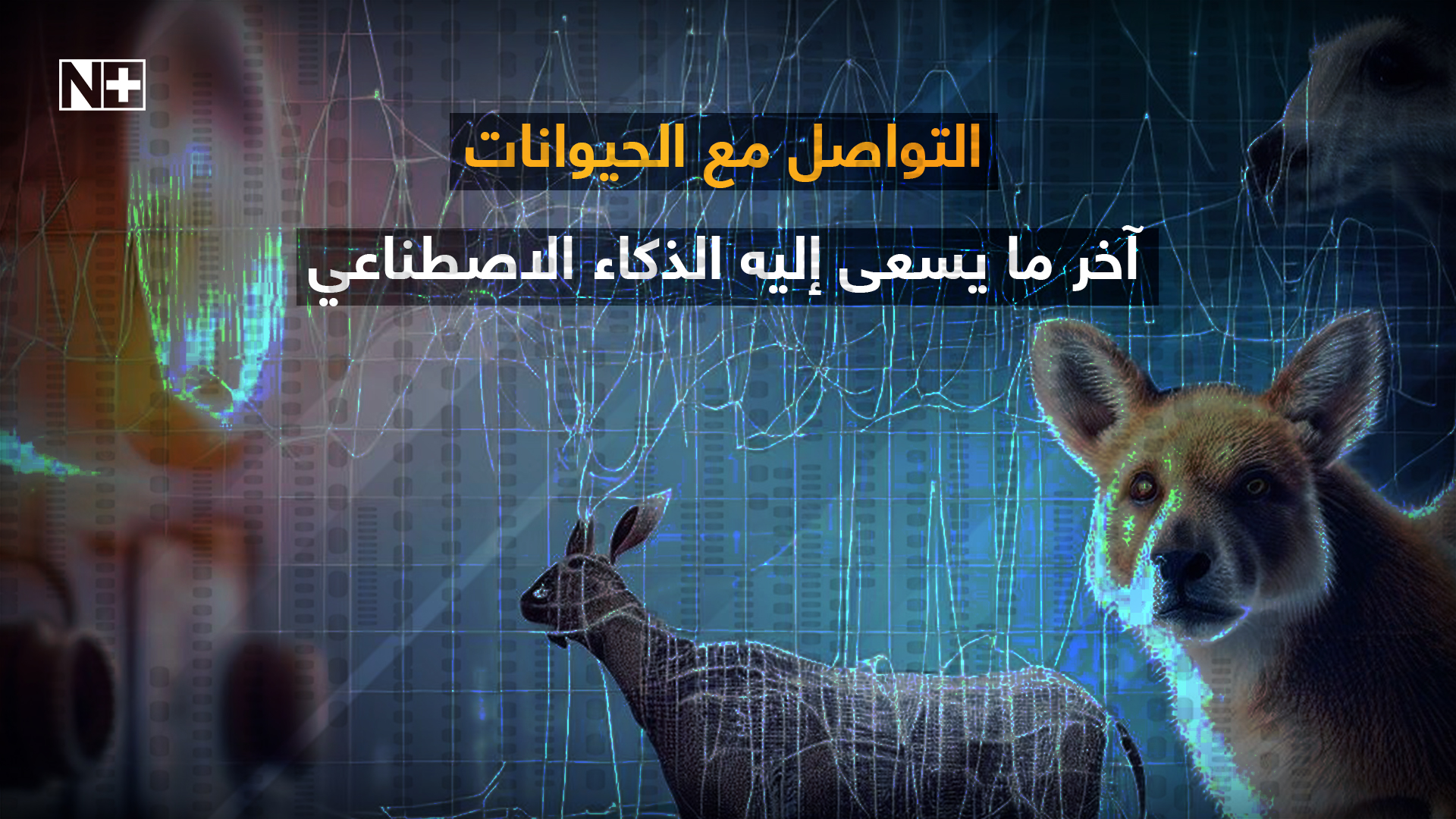 N+

التواصل مع الحيوانات

آخر ما يسعى إليه الذكاء الاصطناعي